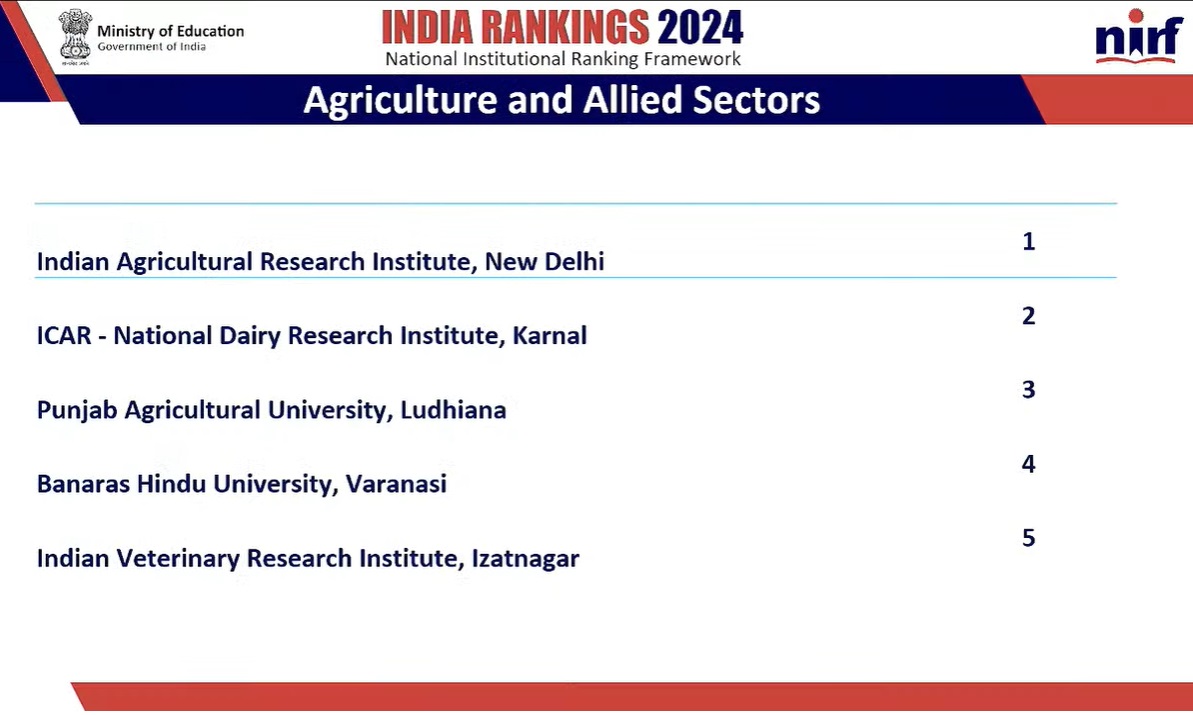 Ministry of Education
Government of India

INDIA RANKINGS 2024
National Institutional Ranking Framework

nirf

Agriculture and Allied Sectors

| | |
|---|---|
| Indian Agricultural Research Institute, New Delhi | 1 |
| ICAR - National Dairy Research Institute, Karnal | 2 |
| Punjab Agricultural University, Ludhiana | 3 |
| Banaras Hindu University, Varanasi | 4 |
| Indian Veterinary Research Institute, Izatnagar | 5 |